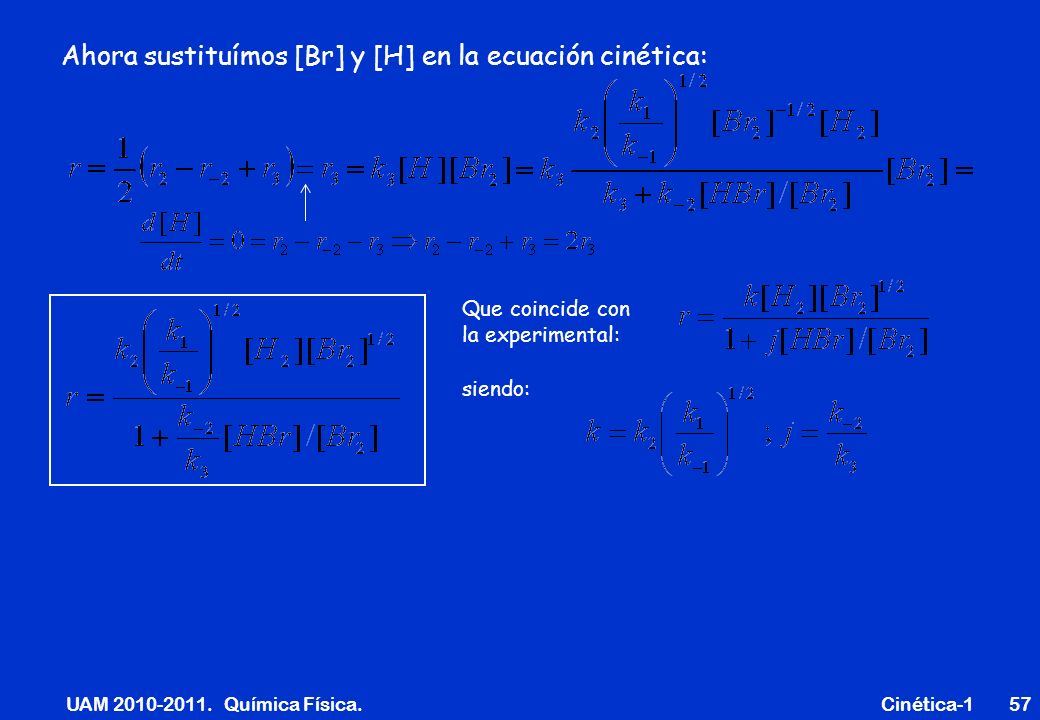 Ahora sustituímos [Br] y [H] en la ecuación cinética:

$r = \frac{1}{2}\left(r_2 - r_{-2} + r_3\right) = r_3 = k_3[H][Br_2] = k_3 \frac{k_2\left(\frac{k_1}{k_{-1}}\right)^{1/2}[Br_2]^{-1/2}[H_2]}{k_3 + k_{-2}[HBr]/[Br_2]}[Br_2] =$

$\frac{d[H]}{dt} = 0 = r_2 - r_{-2} - r_3 \Rightarrow r_2 - r_{-2} + r_3 = 2r_3$

$r = \frac{k_2\left(\frac{k_1}{k_{-1}}\right)^{1/2}[H_2][Br_2]^{1/2}}{1 + \frac{k_{-2}}{k_3}[HBr]/[Br_2]}$

Que coincide con la experimental:

$r = \frac{k[H_2][Br_2]^{1/2}}{1 + j[HBr]/[Br_2]}$

siendo:

$k = k_2\left(\frac{k_1}{k_{-1}}\right)^{1/2} ; j = \frac{k_{-2}}{k_3}$

UAM 2010-2011. Química Física.

Cinética-1 57